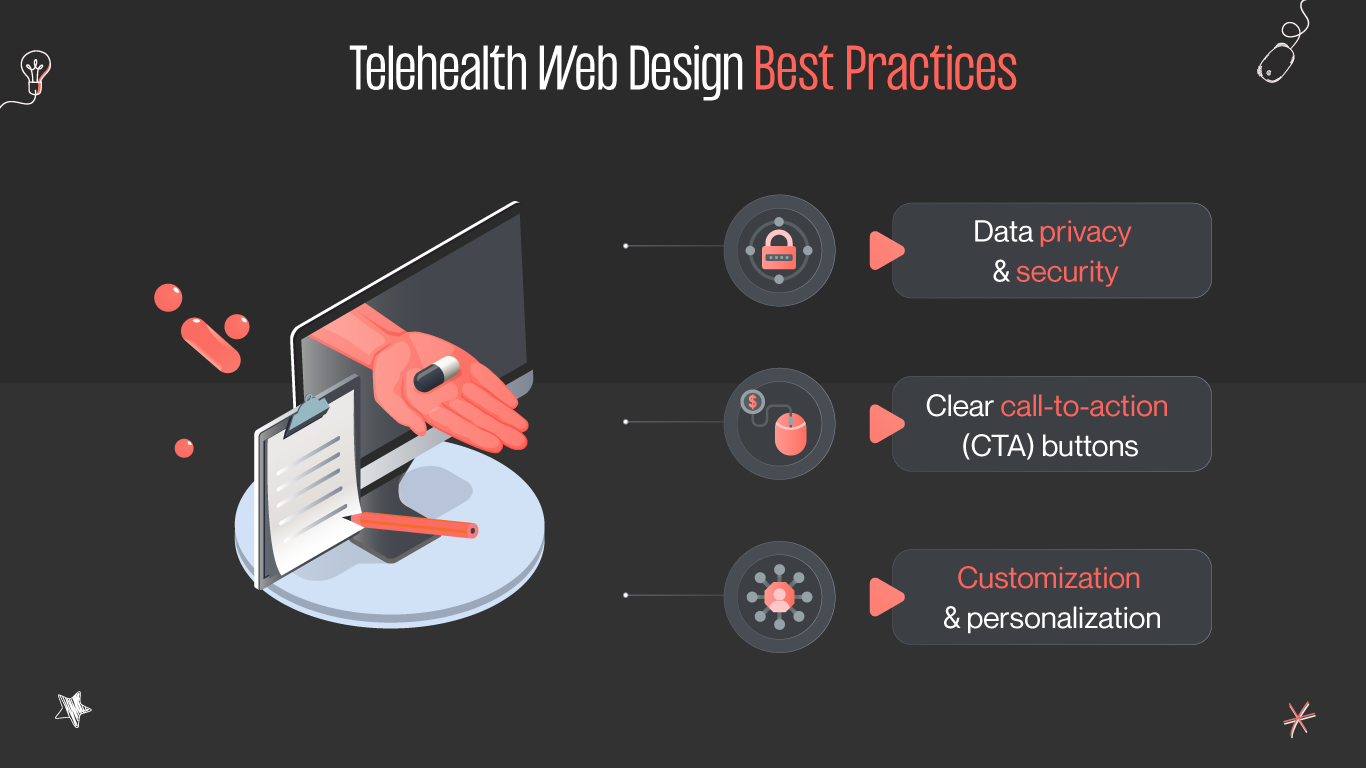 Telehealth Web Design Best Practices

Data privacy & security

Clear call-to-action (CTA) buttons

Customization & personalization